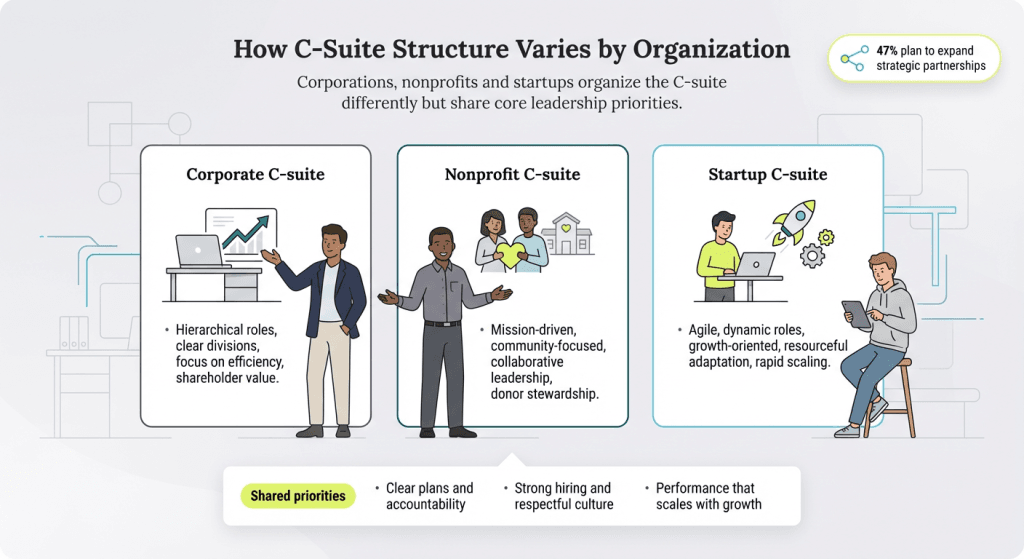 How C-Suite Structure Varies by Organization

47% plan to expand strategic partnerships

Corporations, nonprofits and startups organize the C-suite differently but share core leadership priorities.

Corporate C-suite

• Hierarchical roles, clear divisions, focus on efficiency, shareholder value.

Nonprofit C-suite

• Mission-driven, community-focused, collaborative leadership, donor stewardship.

Startup C-suite

• Agile, dynamic roles, growth-oriented, resourceful adaptation, rapid scaling.

Shared priorities

• Clear plans and accountability

• Strong hiring and respectful culture

• Performance that scales with growth